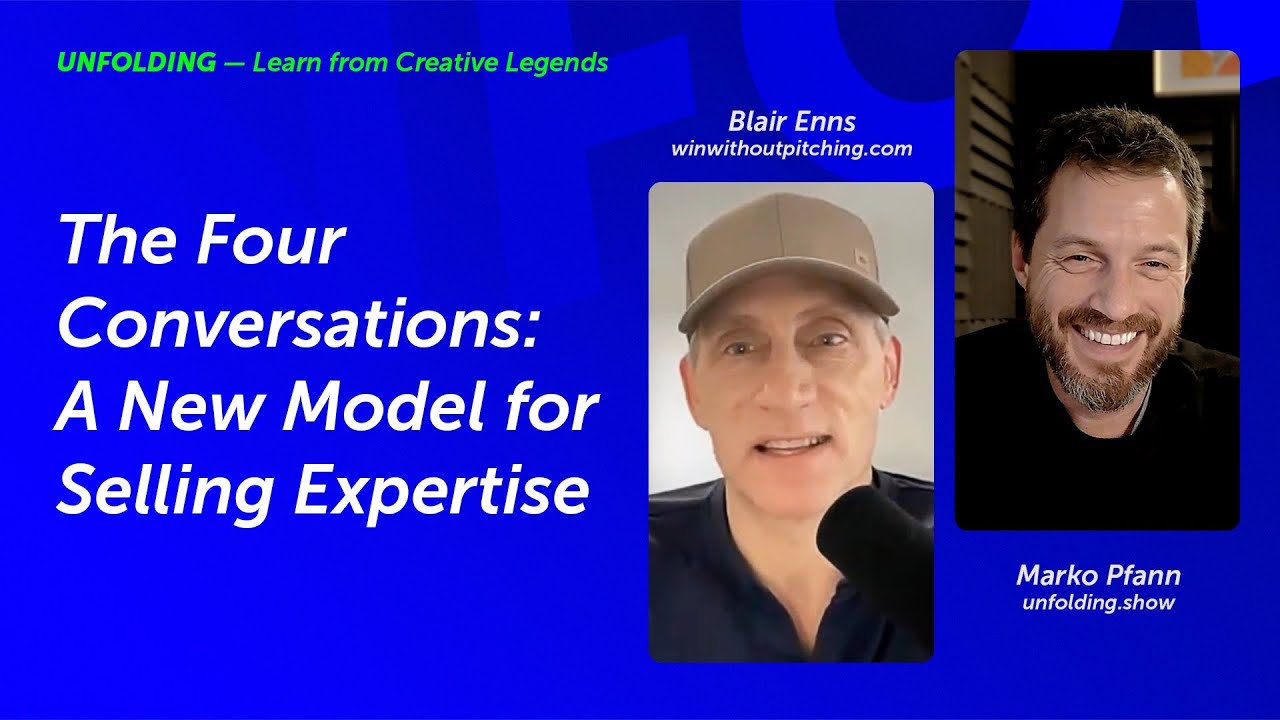 UNFOLDING — Learn from Creative Legends

The Four Conversations: A New Model for Selling Expertise

Blair Enns
winwithoutpitching.com

Marko Pfann
unfolding.show